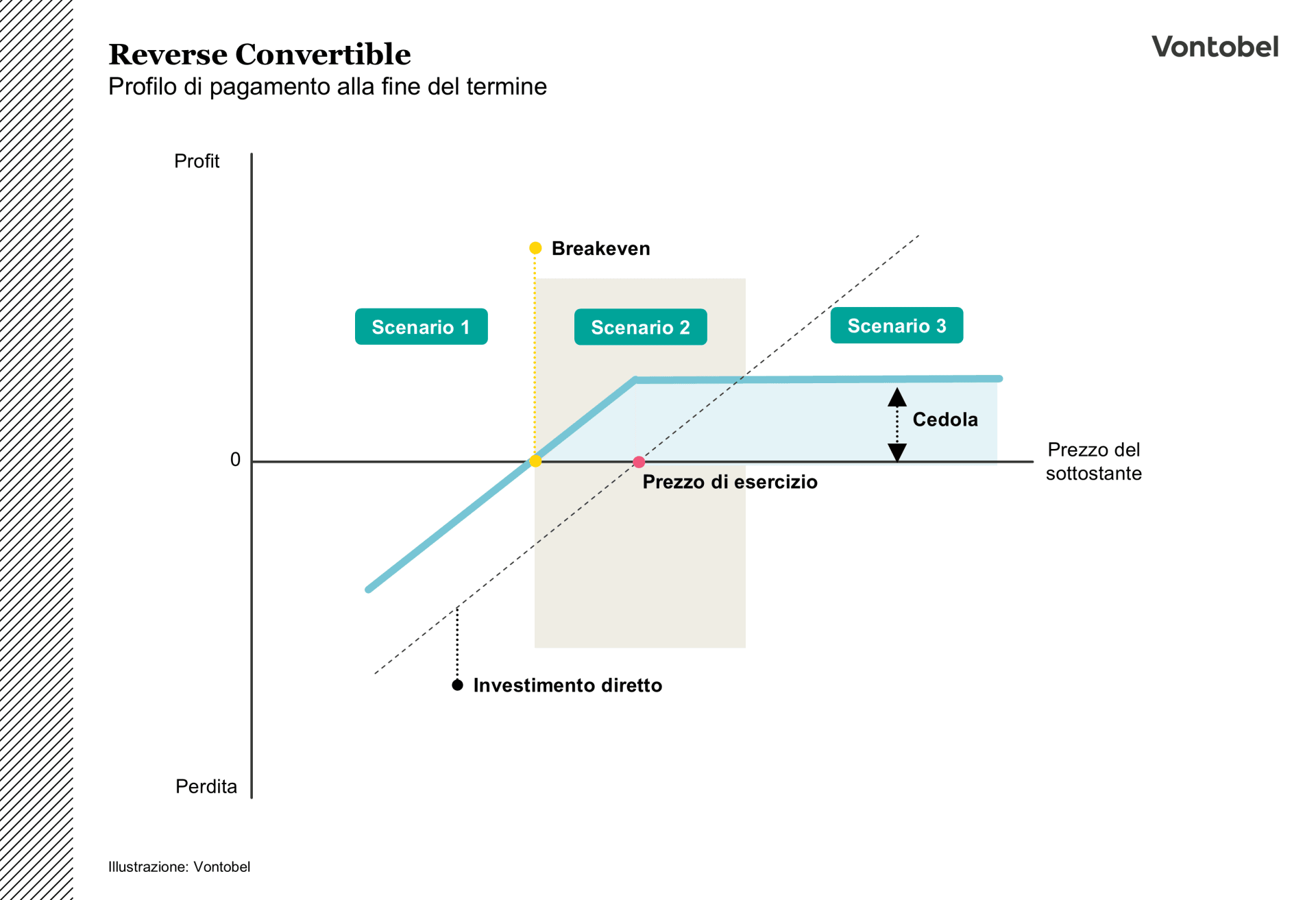 Reverse Convertible
Profilo di pagamento alla fine del termine

Vontobel

Profit

Breakeven

Scenario 1

Scenario 2

Scenario 3

Cedola

0

Prezzo del sottostante

Prezzo di esercizio

Investimento diretto

Perdita

Illustrazione: Vontobel